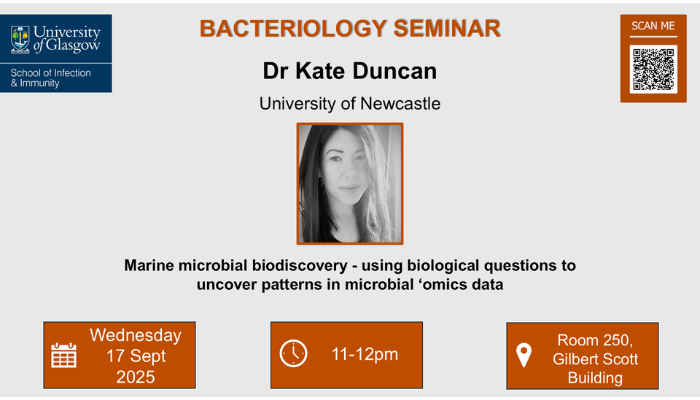 University of Glasgow

School of Infection & Immunity

BACTERIOLOGY SEMINAR

SCAN ME

Dr Kate Duncan

University of Newcastle

Marine microbial biodiscovery - using biological questions to uncover patterns in microbial ‘omics data

Wednesday 17 Sept 2025

11-12pm

Room 250, Gilbert Scott Building